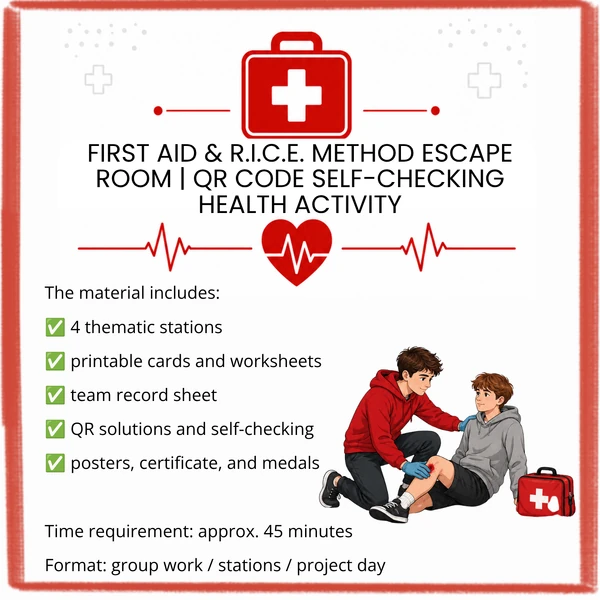 FIRST AID & R.I.C.E. METHOD ESCAPE ROOM | QR CODE SELF-CHECKING HEALTH ACTIVITY

The material includes:

✅ 4 thematic stations

✅ printable cards and worksheets

✅ team record sheet

✅ QR solutions and self-checking

✅ posters, certificate, and medals

Time requirement: approx. 45 minutes

Format: group work / stations / project day